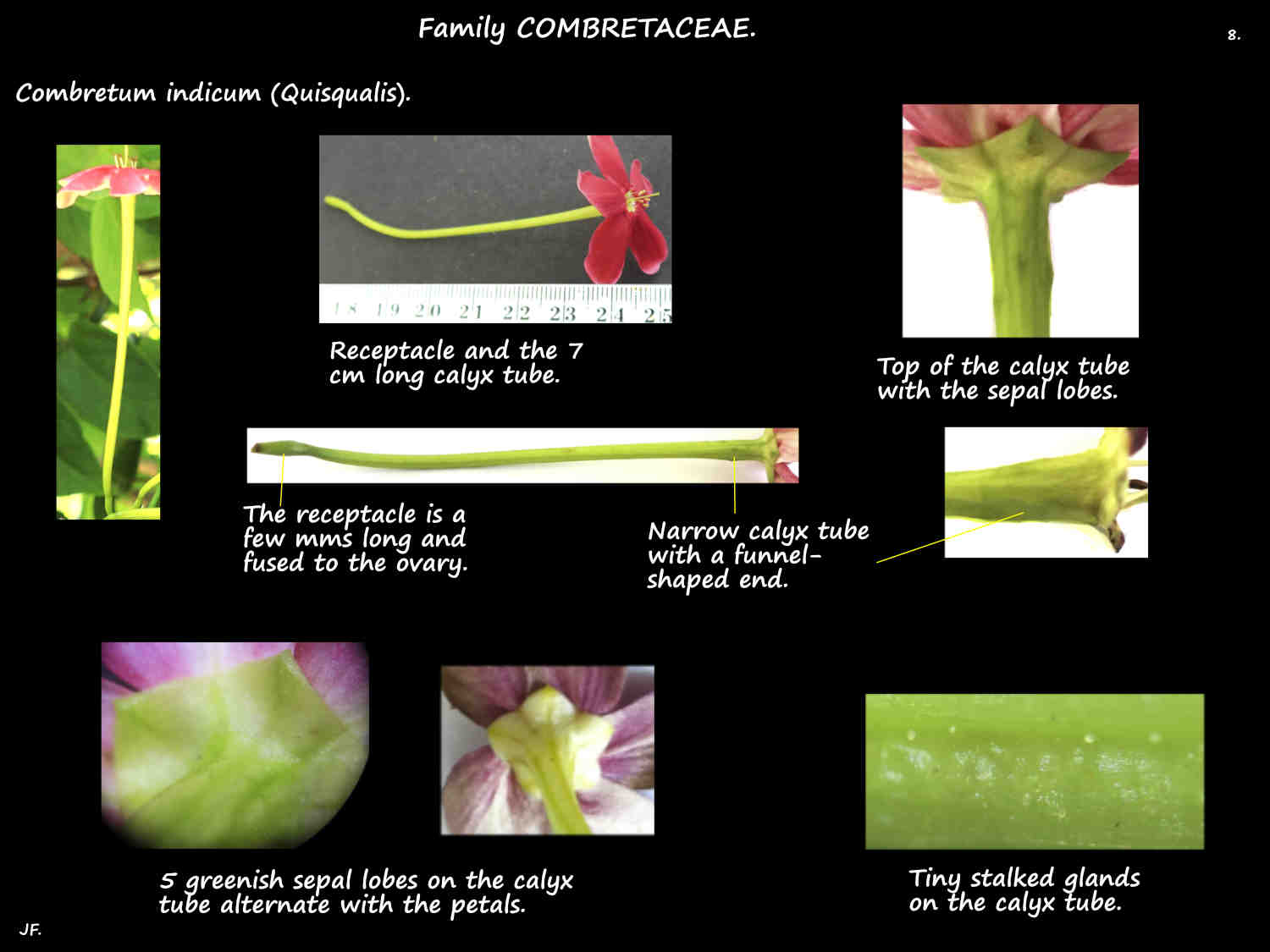 Family COMBRETACEAE.

8.

Combretum indicum (Quisqualis).

18 19 20 21 22 23 24 25

Receptacle and the 7 cm long calyx tube.

Top of the calyx tube with the sepal lobes.

The receptacle is a few mms long and fused to the ovary.

Narrow calyx tube with a funnel-shaped end.

5 greenish sepal lobes on the calyx tube alternate with the petals.

Tiny stalked glands on the calyx tube.

JF.